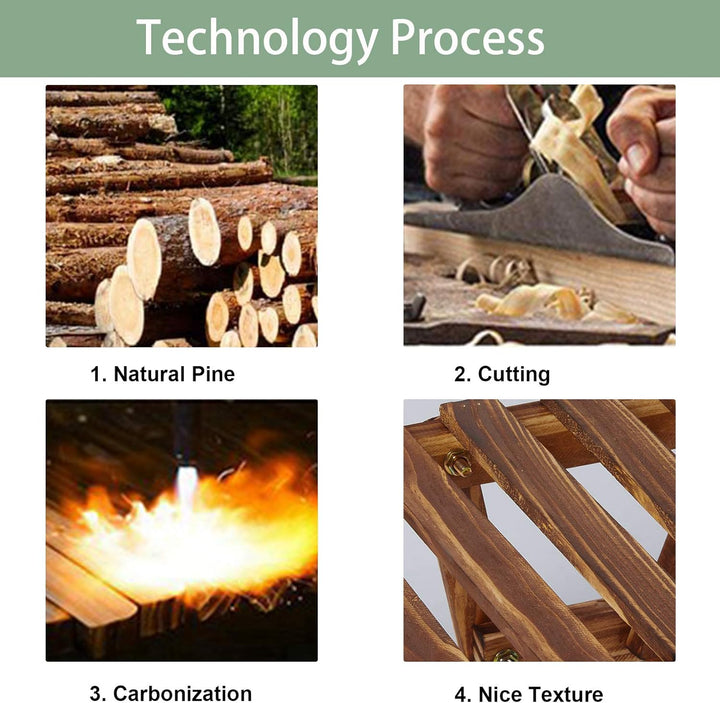 Technology Process

1. Natural Pine

2. Cutting

3. Carbonization

4. Nice Texture